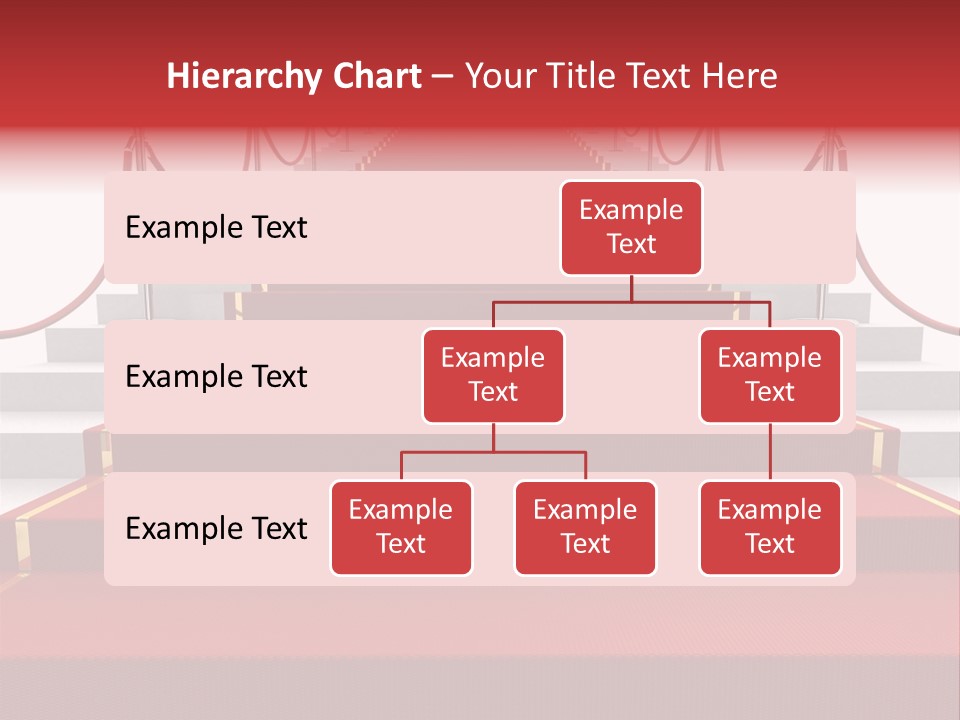 Hierarchy Chart – Your Title Text Here

Example Text

Example Text

Example Text

Example Text

Example Text

Example Text

Example Text

Example Text

Example Text